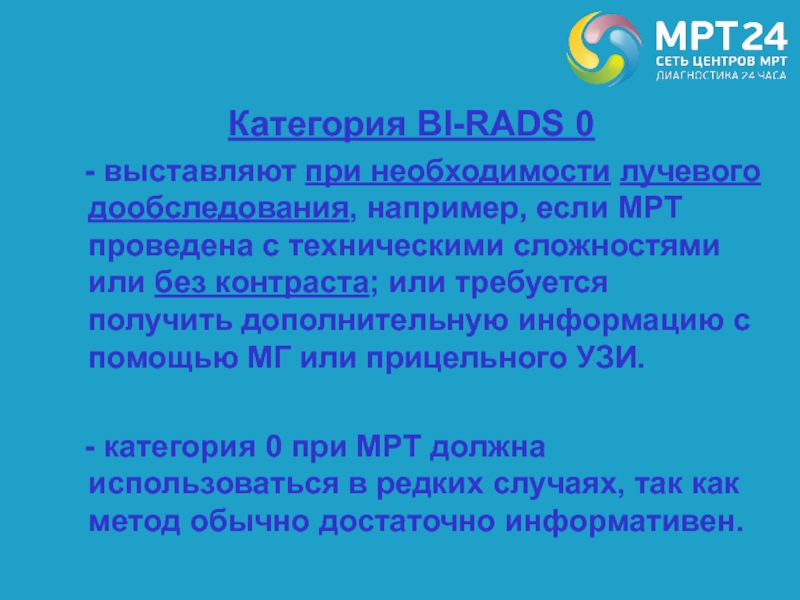 МРТ24
СЕТЬ ЦЕНТРОВ МРТ
ДИАГНОСТИКА 24 ЧАСА

Категория BI-RADS 0

- выставляют при необходимости лучевого дообследования, например, если МРТ проведена с техническими сложностями или без контраста; или требуется получить дополнительную информацию с помощью МГ или прицельного УЗИ.

- категория 0 при МРТ должна использоваться в редких случаях, так как метод обычно достаточно информативен.